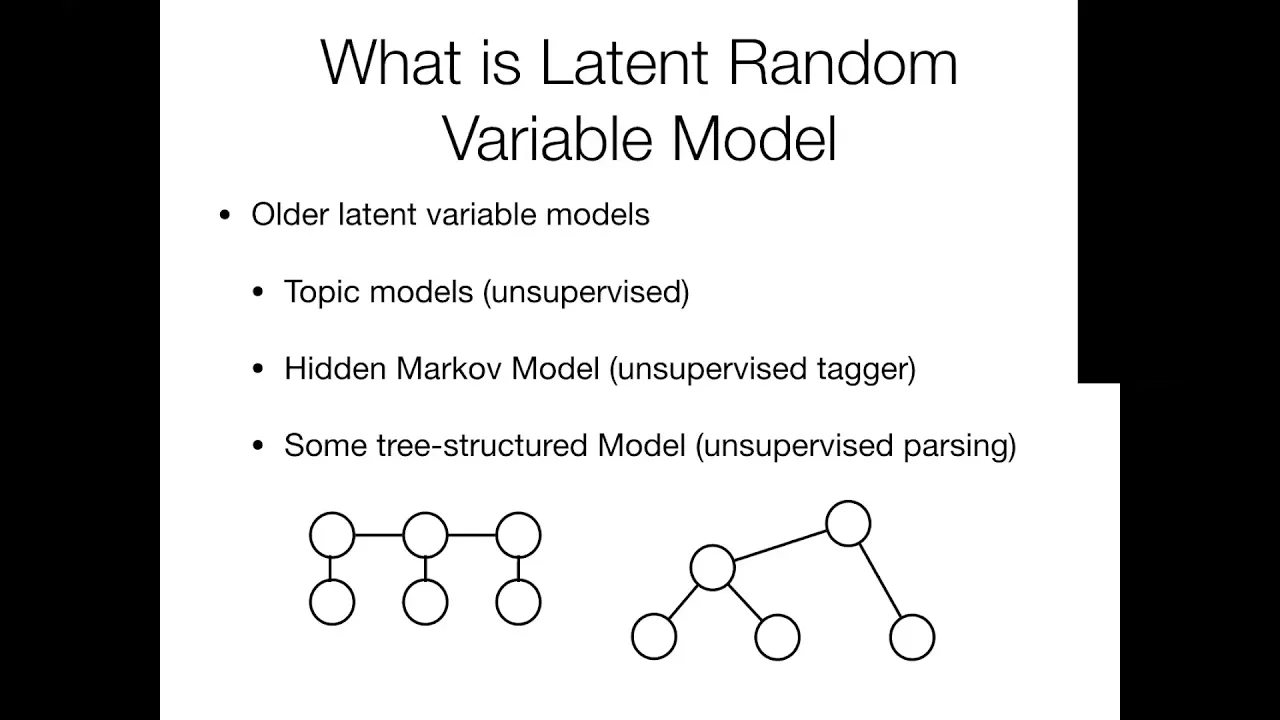 What is Latent Random Variable Model

• Older latent variable models

• Topic models (unsupervised)

• Hidden Markov Model (unsupervised tagger)

• Some tree-structured Model (unsupervised parsing)